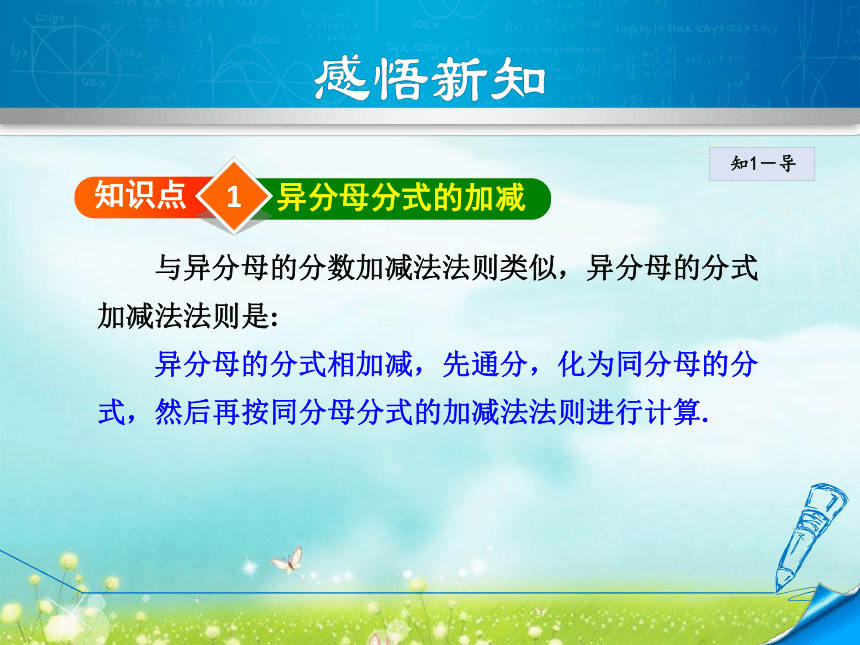 感悟新知

知1－导

知识点 1 异分母分式的加减

与异分母的分数加减法法则类似，异分母的分式加减法法则是：

异分母的分式相加减，先通分，化为同分母的分式，然后再按同分母分式的加减法法则进行计算.